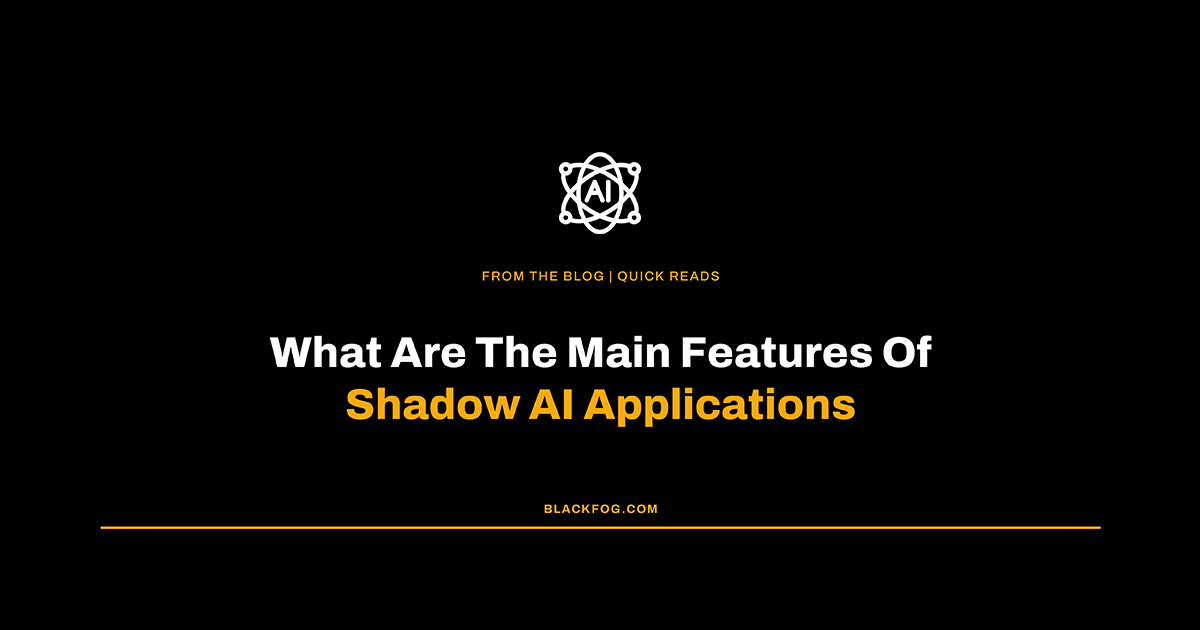 AI

FROM THE BLOG | QUICK READS

What Are The Main Features Of Shadow AI Applications

BLACKFOG.COM